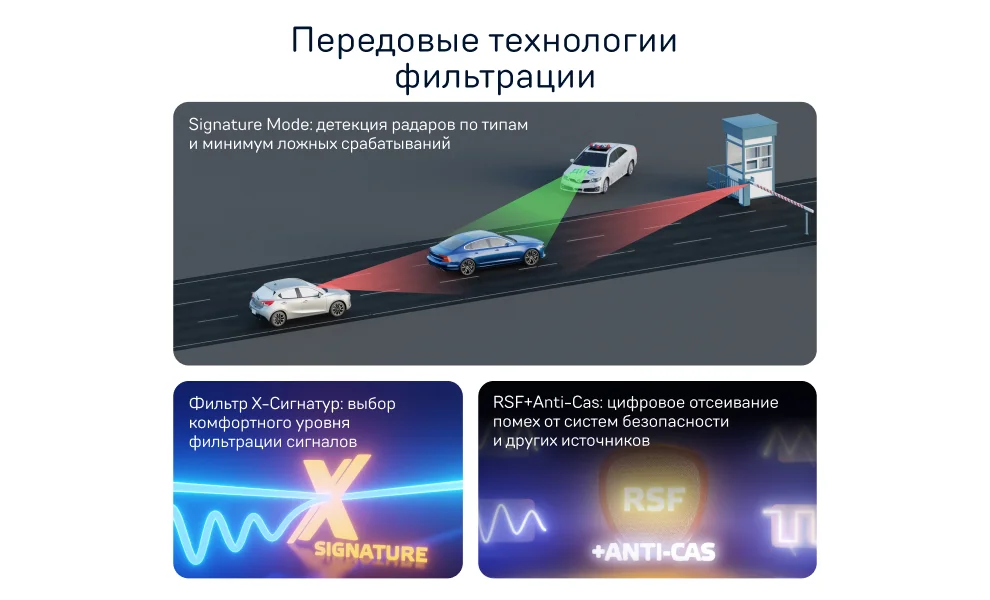 Передовые технологии фильтрации

Signature Mode: детекция радаров по типам и минимум ложных срабатываний

ДПС

Фильтр X-Сигнатур: выбор комфортного уровня фильтрации сигналов

X
SIGNATURE

RSF+Anti-Cas: цифровое отсеивание помех от систем безопасности и других источников

RSF
+ANTI-CAS